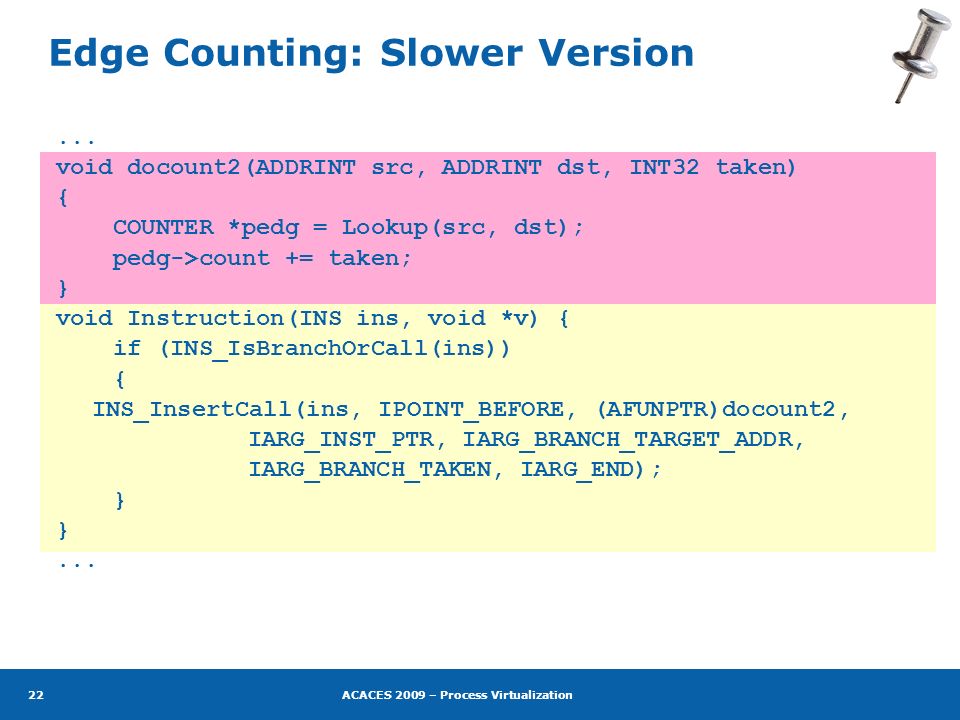 Edge Counting: Slower Version

...
void docount2(ADDRINT src, ADDRINT dst, INT32 taken)
{
    COUNTER *pedg = Lookup(src, dst);
    pedg->count += taken;
}
void Instruction(INS ins, void *v) {
    if (INS_IsBranchOrCall(ins))
    {
   INS_InsertCall(ins, IPOINT_BEFORE, (AFUNPTR)docount2,
              IARG_INST_PTR, IARG_BRANCH_TARGET_ADDR,
              IARG_BRANCH_TAKEN, IARG_END);
    }
}
...

22

ACACES 2009 – Process Virtualization